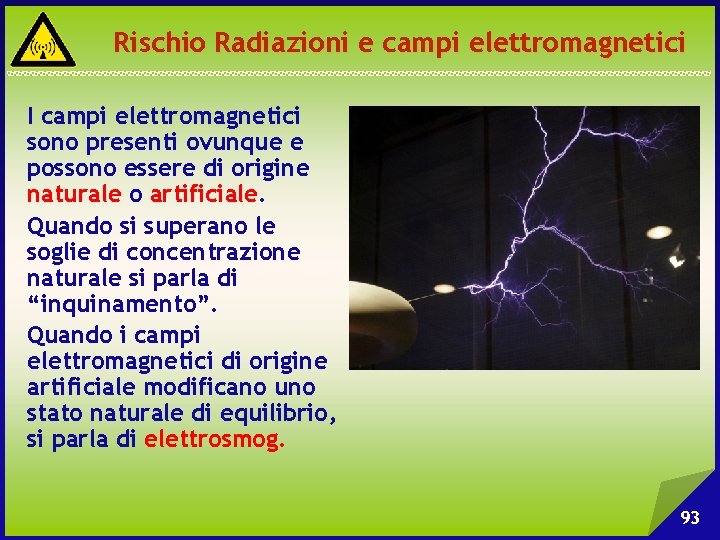 Rischio Radiazioni e campi elettromagnetici

I campi elettromagnetici sono presenti ovunque e possono essere di origine naturale o artificiale.

Quando si superano le soglie di concentrazione naturale si parla di “inquinamento”.

Quando i campi elettromagnetici di origine artificiale modificano uno stato naturale di equilibrio, si parla di elettrosmog.

93